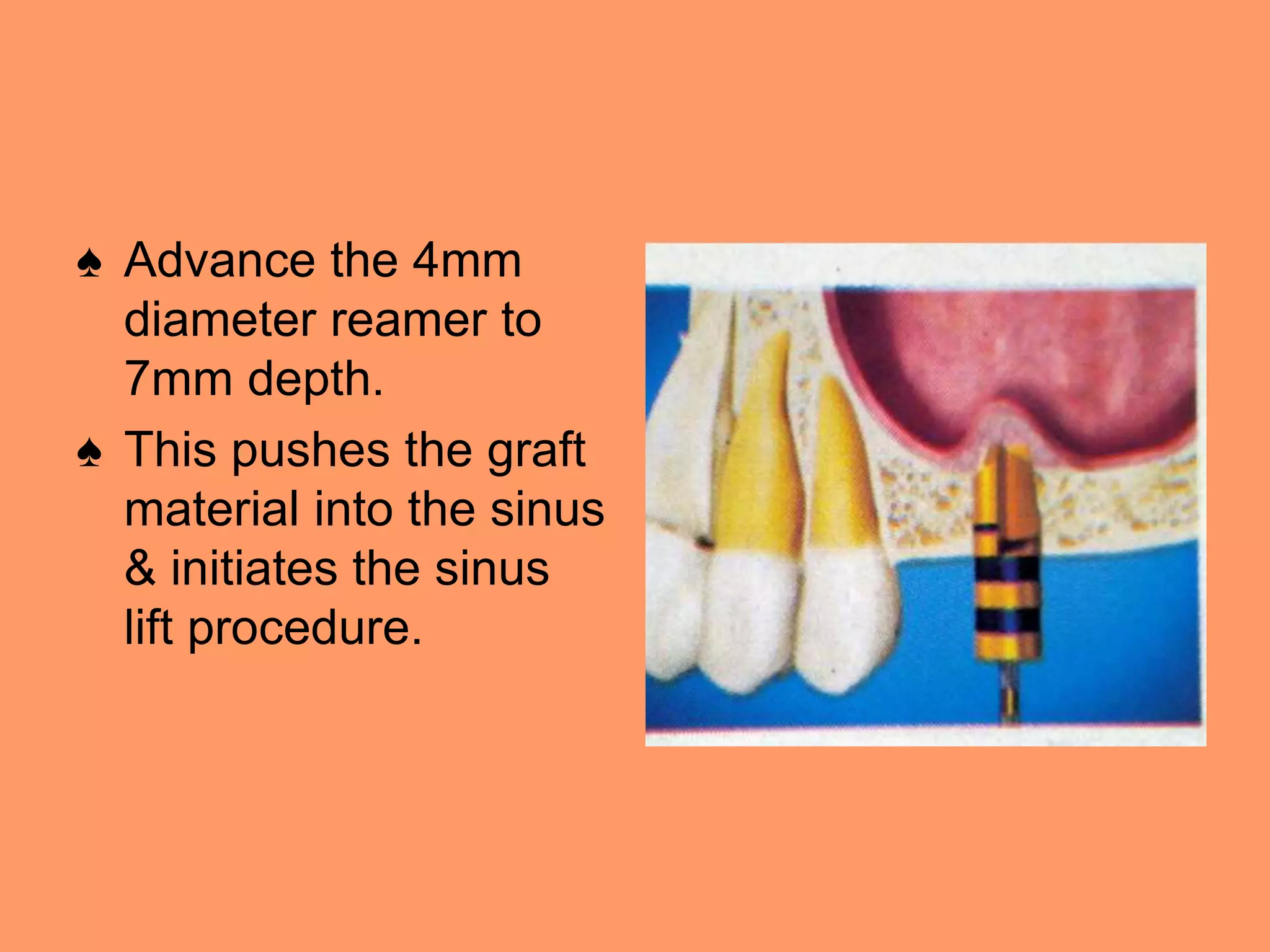 ♠ Advance the 4mm diameter reamer to 7mm depth.

♠ This pushes the graft material into the sinus & initiates the sinus lift procedure.